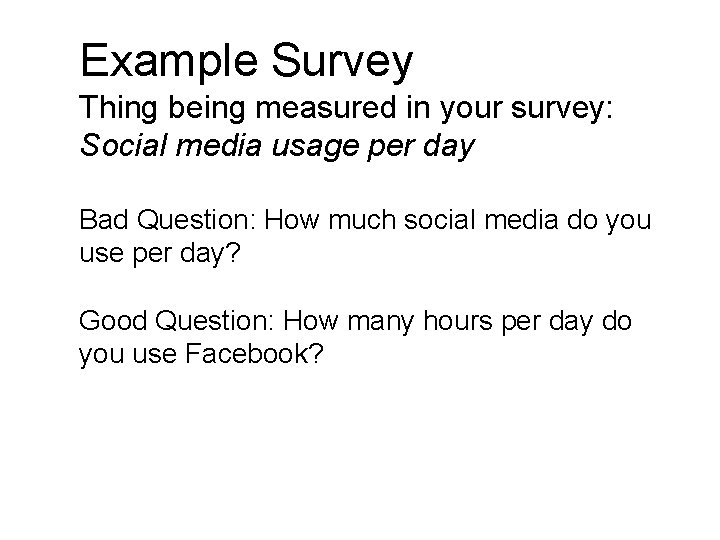 Example Survey

Thing being measured in your survey:
Social media usage per day

Bad Question: How much social media do you use per day?

Good Question: How many hours per day do you use Facebook?